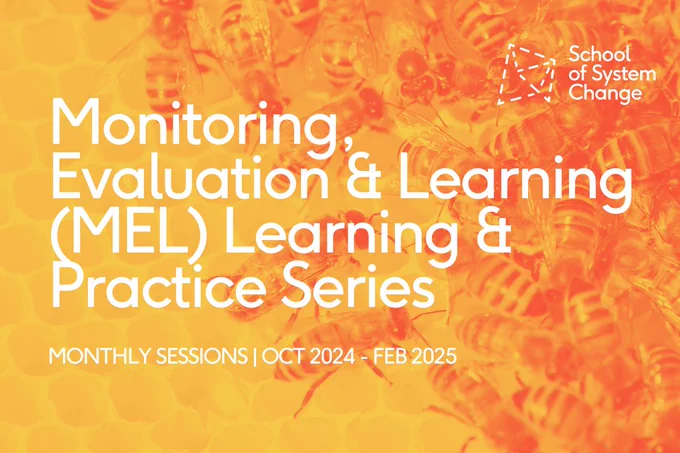 School of System Change

Monitoring, Evaluation & Learning (MEL) Learning & Practice Series

MONTHLY SESSIONS | OCT 2024 - FEB 2025